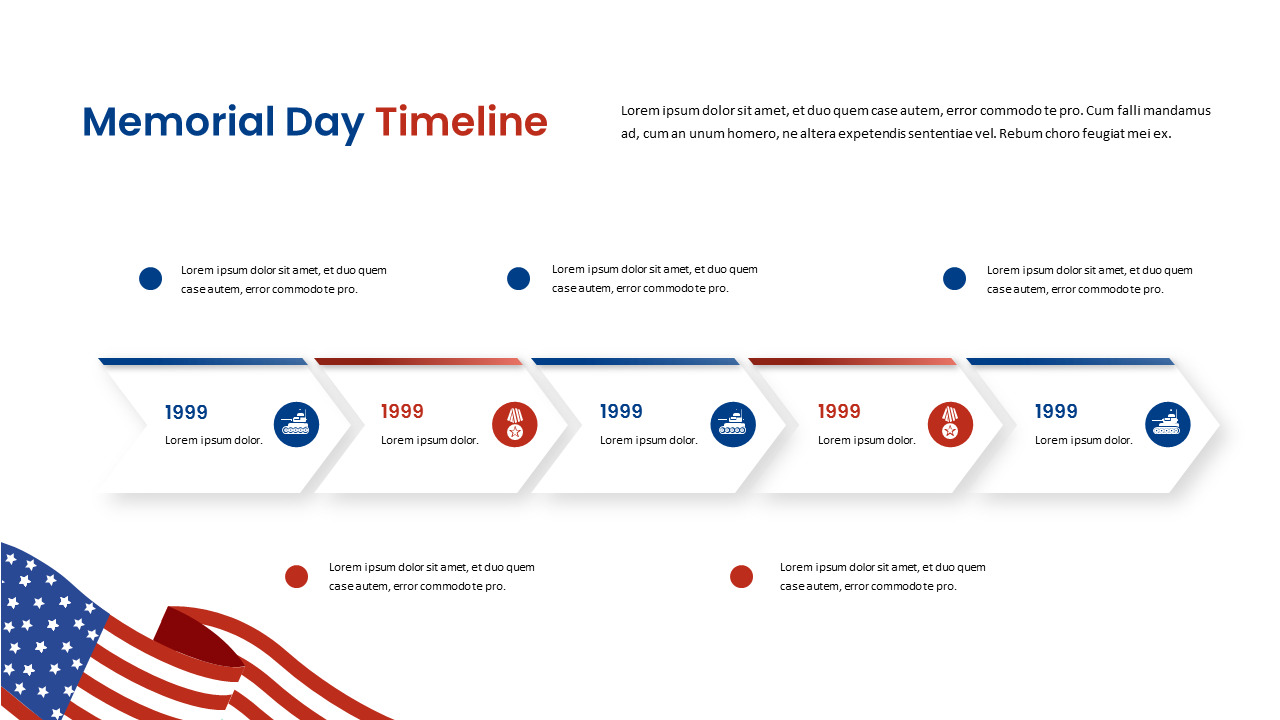 Memorial Day Timeline

Lorem ipsum dolor sit amet, et duo quem case autem, error commodo te pro. Cum falli mandamus ad, cum an unum homero, ne altera expetendis sententiae vel. Rebum choro feugiat mei ex.

Lorem ipsum dolor sit amet, et duo quem case autem, error commodo te pro.

Lorem ipsum dolor sit amet, et duo quem case autem, error commodo te pro.

Lorem ipsum dolor sit amet, et duo quem case autem, error commodo te pro.

1999
Lorem ipsum dolor.

1999
Lorem ipsum dolor.

1999
Lorem ipsum dolor.

1999
Lorem ipsum dolor.

1999
Lorem ipsum dolor.

Lorem ipsum dolor sit amet, et duo quem case autem, error commodo te pro.

Lorem ipsum dolor sit amet, et duo quem case autem, error commodo te pro.